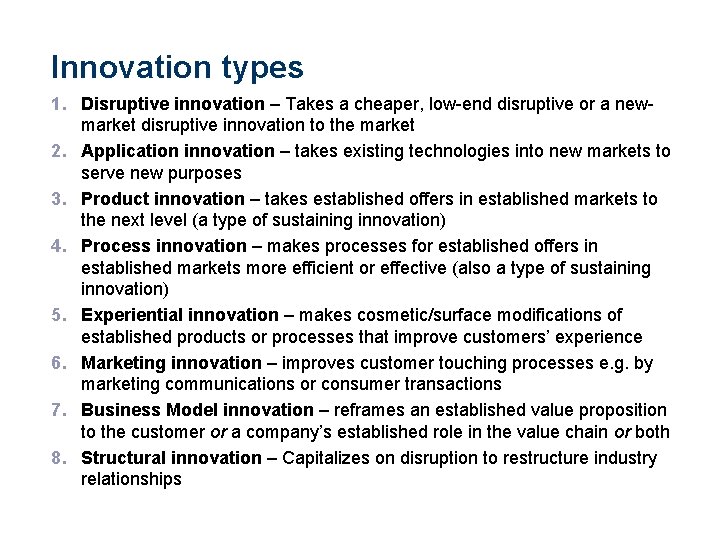 Innovation types

1. Disruptive innovation – Takes a cheaper, low-end disruptive or a new-market disruptive innovation to the market
2. Application innovation – takes existing technologies into new markets to serve new purposes
3. Product innovation – takes established offers in established markets to the next level (a type of sustaining innovation)
4. Process innovation – makes processes for established offers in established markets more efficient or effective (also a type of sustaining innovation)
5. Experiential innovation – makes cosmetic/surface modifications of established products or processes that improve customers' experience
6. Marketing innovation – improves customer touching processes e.g. by marketing communications or consumer transactions
7. Business Model innovation – reframes an established value proposition to the customer or a company's established role in the value chain or both
8. Structural innovation – Capitalizes on disruption to restructure industry relationships